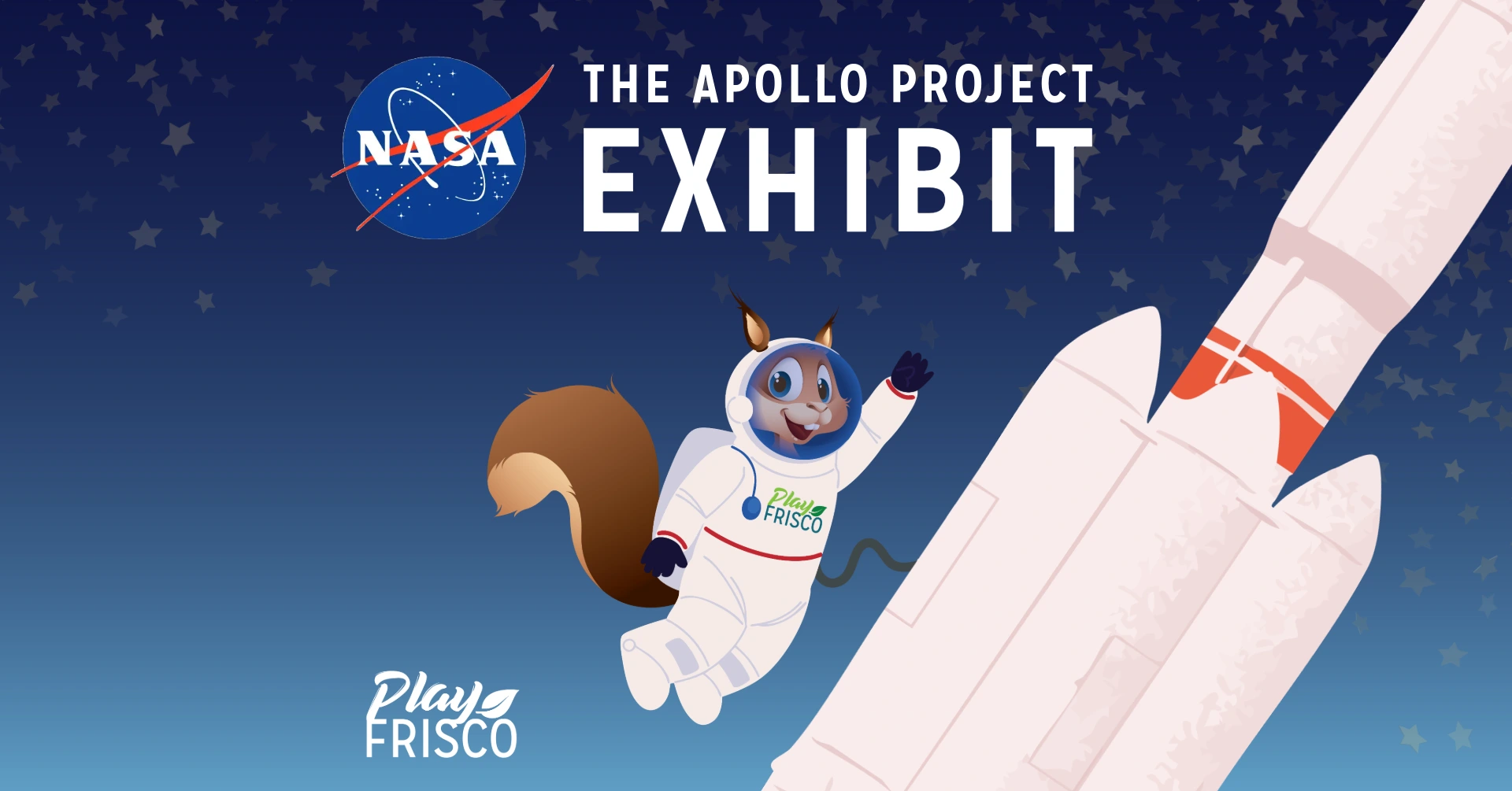 NASA

THE APOLLO PROJECT
EXHIBIT

Play FRISCO

Play FRISCO